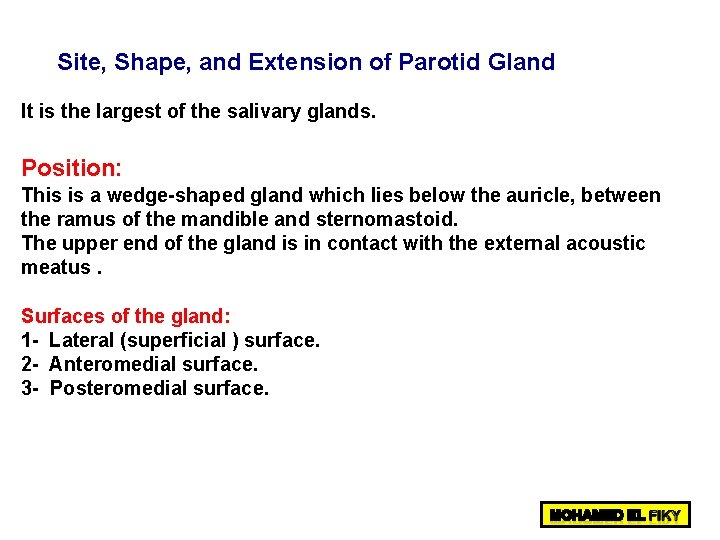 Site, Shape, and Extension of Parotid Gland

It is the largest of the salivary glands.

Position:
This is a wedge-shaped gland which lies below the auricle, between the ramus of the mandible and sternomastoid.
The upper end of the gland is in contact with the external acoustic meatus .

Surfaces of the gland:
1- Lateral (superficial ) surface.
2- Anteromedial surface.
3- Posteromedial surface.

MOHAMED EL FIKY